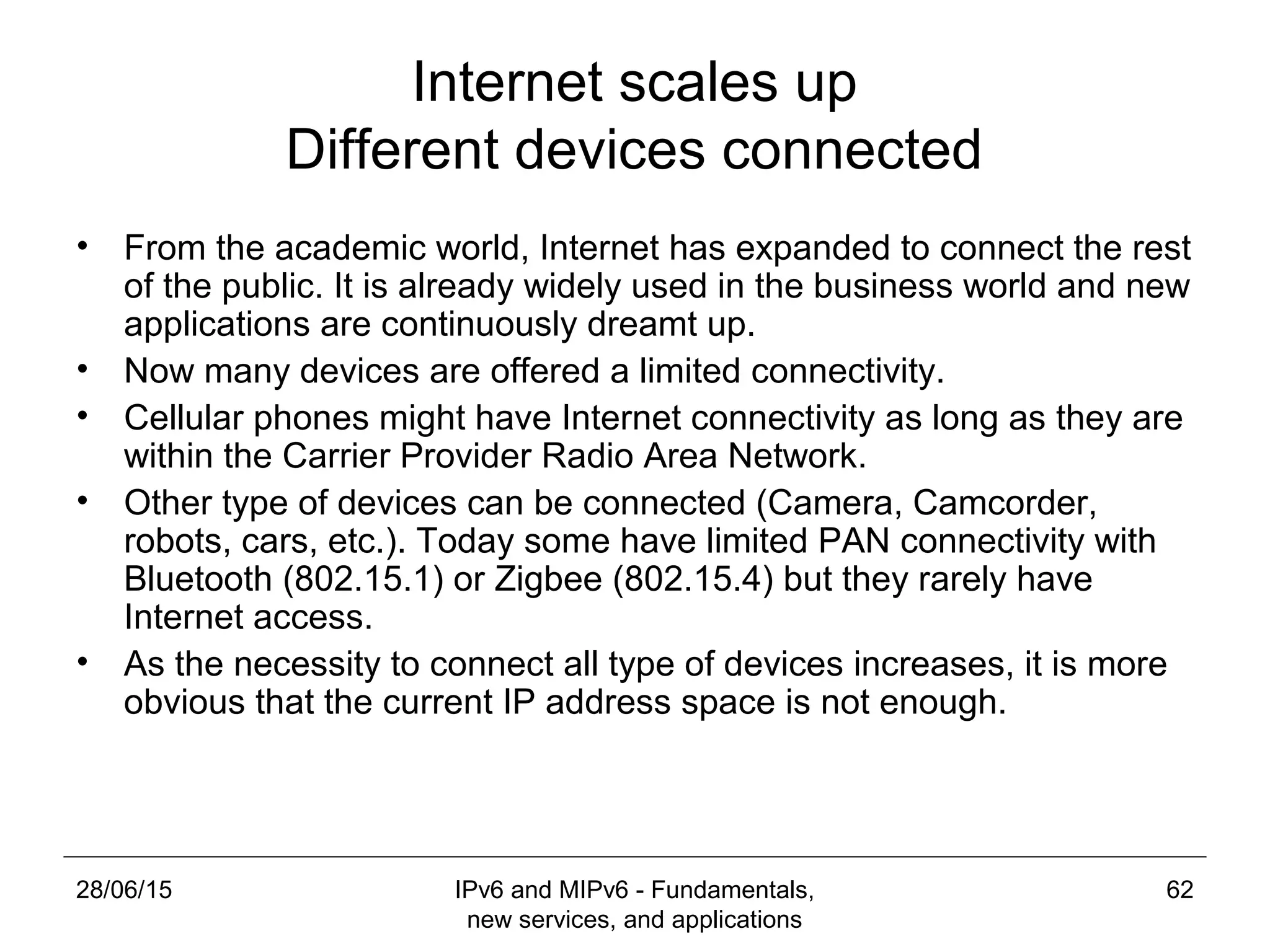 Internet scales up
Different devices connected

• From the academic world, Internet has expanded to connect the rest of the public. It is already widely used in the business world and new applications are continuously dreamt up.
• Now many devices are offered a limited connectivity.
• Cellular phones might have Internet connectivity as long as they are within the Carrier Provider Radio Area Network.
• Other type of devices can be connected (Camera, Camcorder, robots, cars, etc.). Today some have limited PAN connectivity with Bluetooth (802.15.1) or Zigbee (802.15.4) but they rarely have Internet access.
• As the necessity to connect all type of devices increases, it is more obvious that the current IP address space is not enough.

28/06/15

IPv6 and MIPv6 - Fundamentals, new services, and applications

62